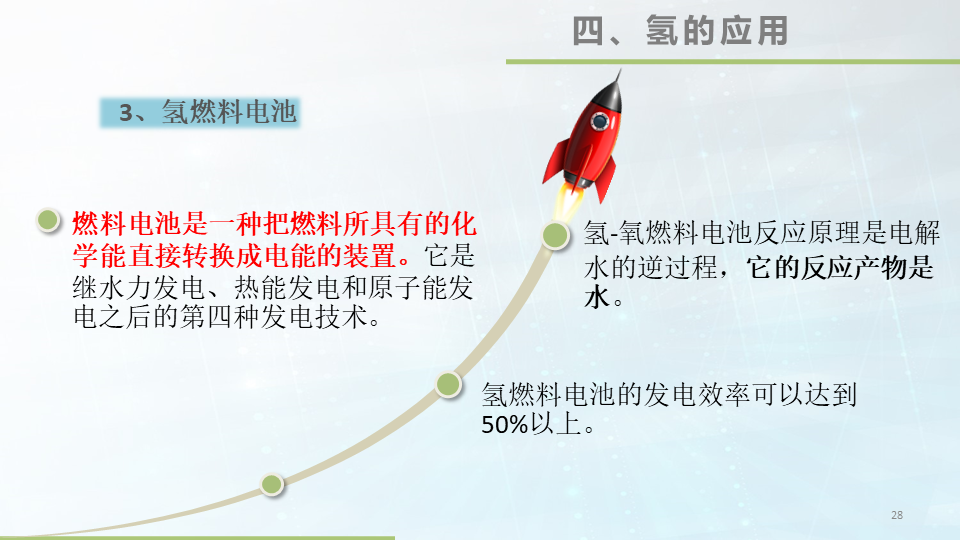 四、氢的应用

3、氢燃料电池

燃料电池是一种把燃料所具有的化学能直接转换成电能的装置。它是继水力发电、热能发电和原子能发电之后的第四种发电技术。

氢-氧燃料电池反应原理是电解水的逆过程，它的反应产物是水。

氢燃料电池的发电效率可以达到50%以上。

28